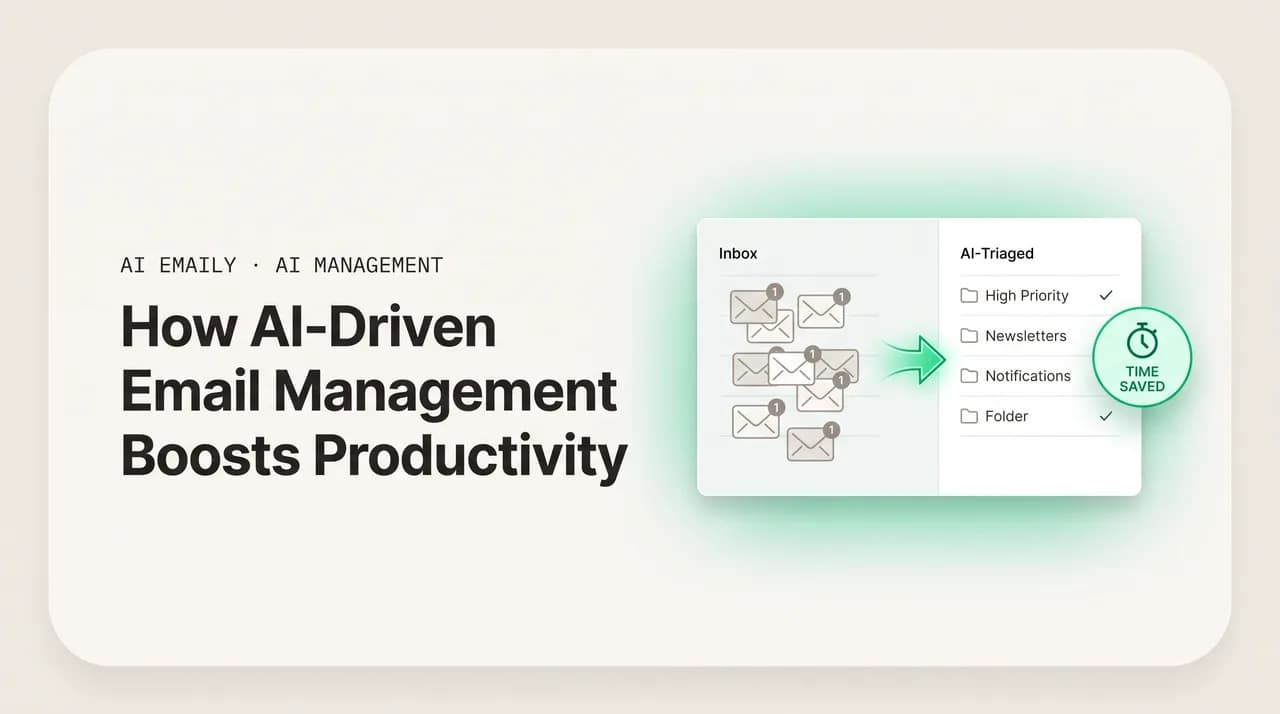 AI EMAILY · AI MANAGEMENT

How AI-Driven Email Management Boosts Productivity

Inbox

1 1 1 1 1 1

AI-Triaged

High Priority ✓

Newsletters

Notifications

Folder ✓

TIME SAVED